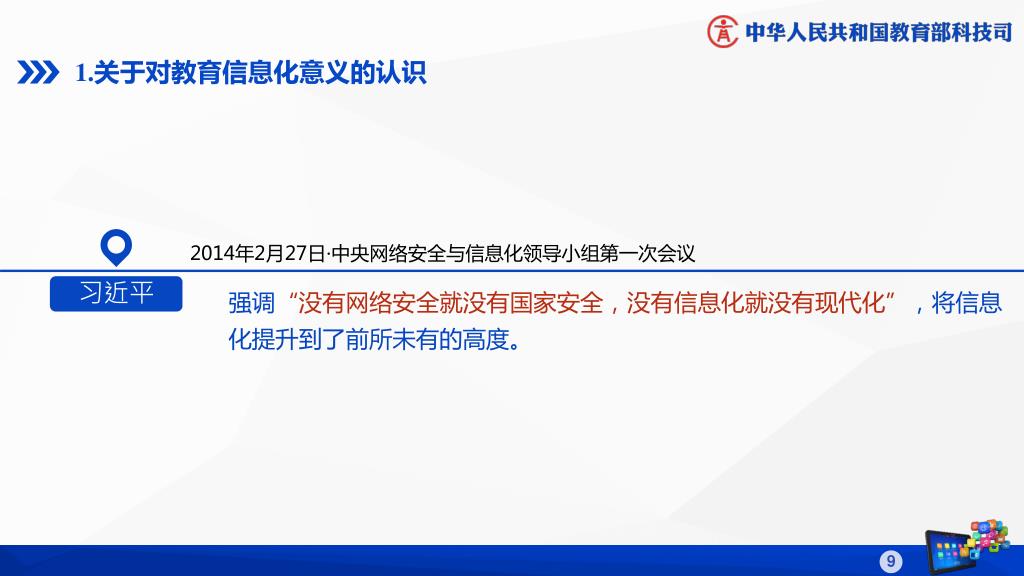 中华人民共和国教育部科技司

1.关于对教育信息化意义的认识

2014年2月27日·中央网络安全与信息化领导小组第一次会议

习近平

强调“没有网络安全就没有国家安全，没有信息化就没有现代化”，将信息化提升到了前所未有的高度。

9